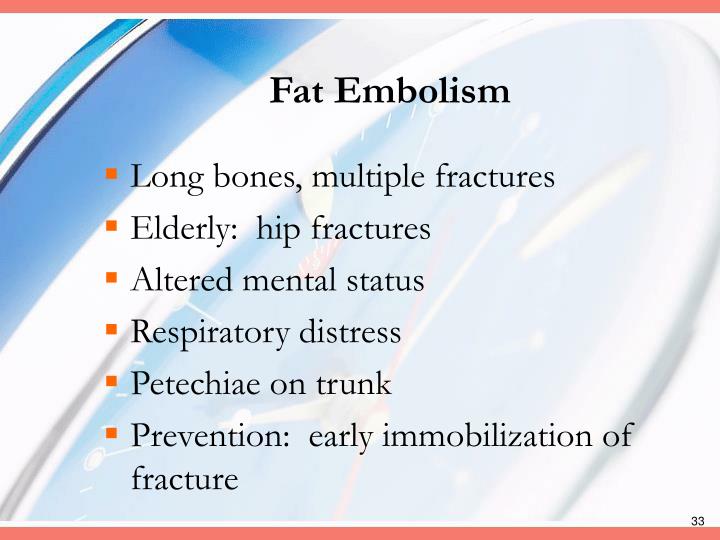 Fat Embolism

- Long bones, multiple fractures
- Elderly: hip fractures
- Altered mental status
- Respiratory distress
- Petechiae on trunk
- Prevention: early immobilization of fracture

33